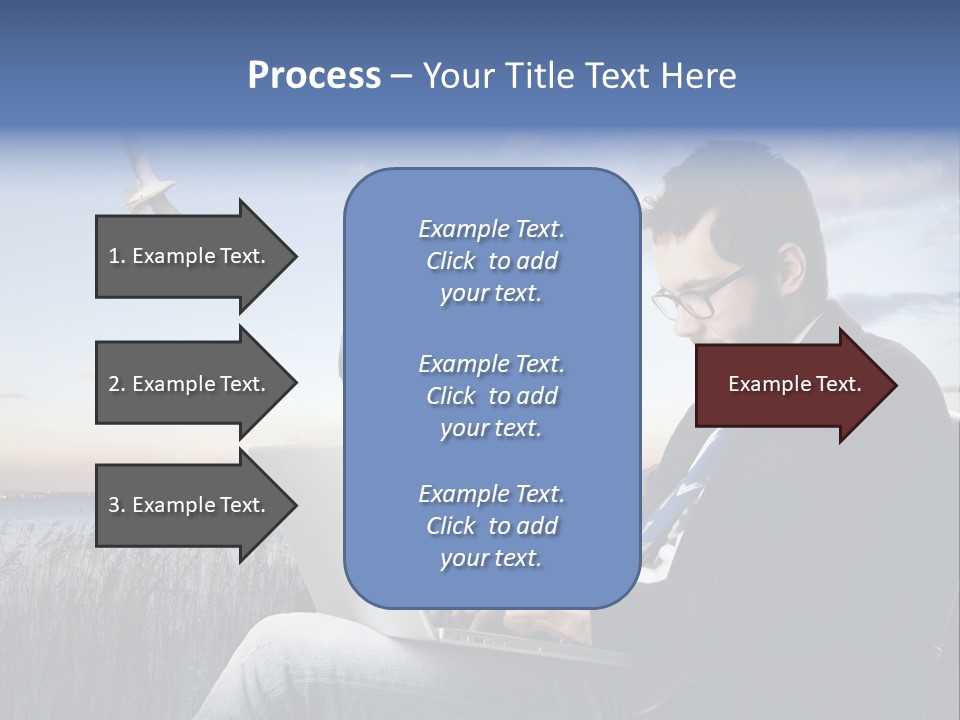 Process – Your Title Text Here

1. Example Text.

2. Example Text.

3. Example Text.

Example Text. Click to add your text.

Example Text. Click to add your text.

Example Text. Click to add your text.

Example Text.